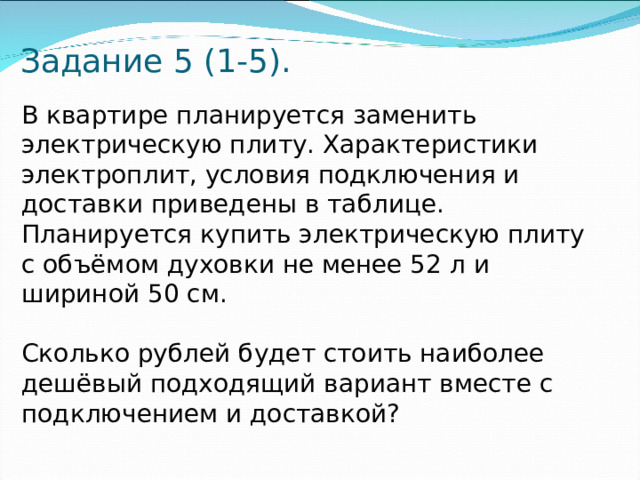 Задание 5 (1-5).

В квартире планируется заменить электрическую плиту. Характеристики электроплит, условия подключения и доставки приведены в таблице. Планируется купить электрическую плиту с объёмом духовки не менее 52 л и шириной 50 см.

Сколько рублей будет стоить наиболее дешёвый подходящий вариант вместе с подключением и доставкой?